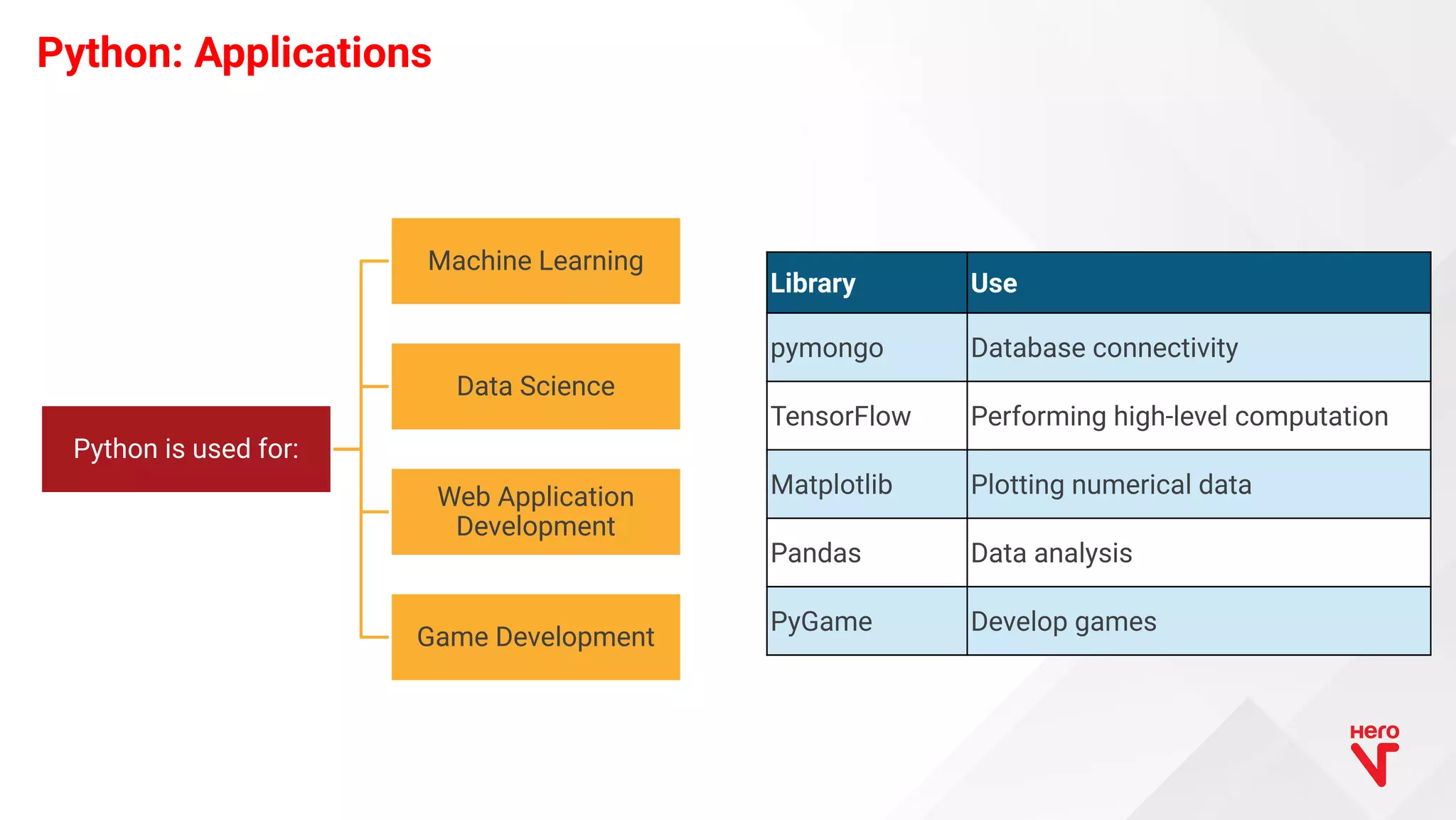 Python: Applications

Python is used for:

Machine Learning

Data Science

Web Application Development

Game Development

| Library | Use |
|---|---|
| pymongo | Database connectivity |
| TensorFlow | Performing high-level computation |
| Matplotlib | Plotting numerical data |
| Pandas | Data analysis |
| PyGame | Develop games |

Hero